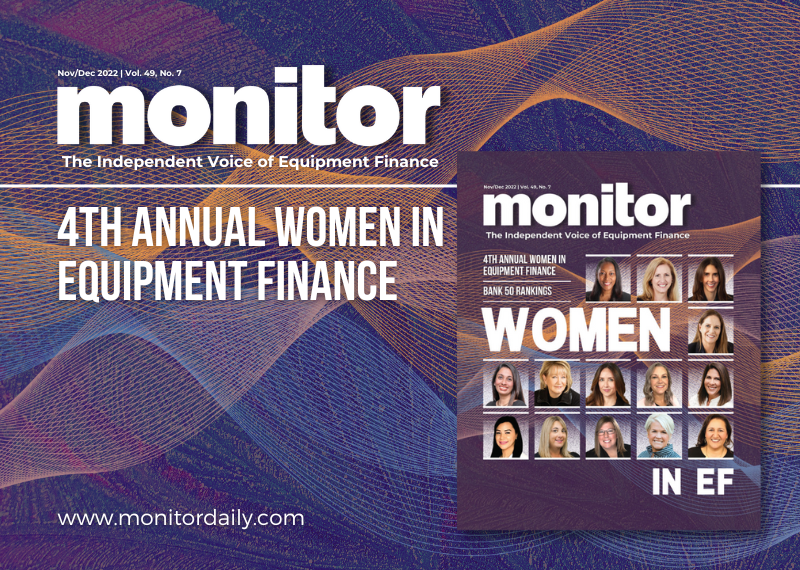 Nov/Dec 2022 | Vol. 49, No. 7

monitor

The Independent Voice of Equipment Finance

4TH ANNUAL WOMEN IN EQUIPMENT FINANCE

www.monitordaily.com

Nov/Dec 2022 | Vol. 49, No. 7

monitor

The Independent Voice of Equipment Finance

4TH ANNUAL WOMEN IN EQUIPMENT FINANCE

BANK 50 RANKINGS

WOMEN

IN EF